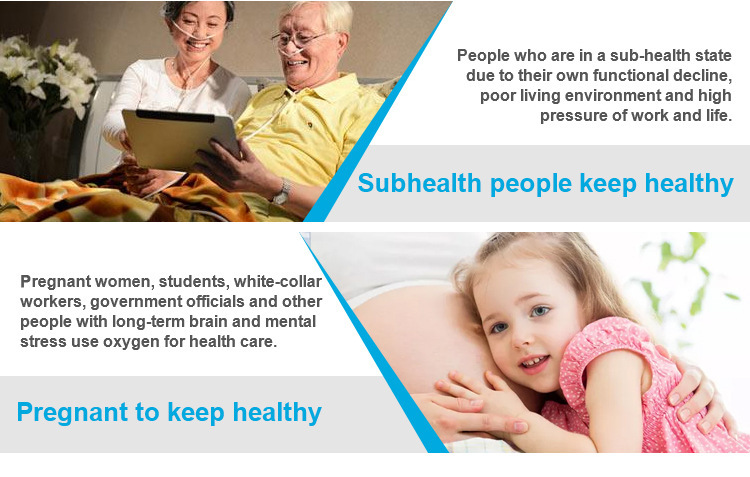 People who are in a sub-health state due to their own functional decline, poor living environment and high pressure of work and life.

Subhealth people keep healthy

Pregnant women, students, white-collar workers, government officials and other people with long-term brain and mental stress use oxygen for health care.

Pregnant to keep healthy